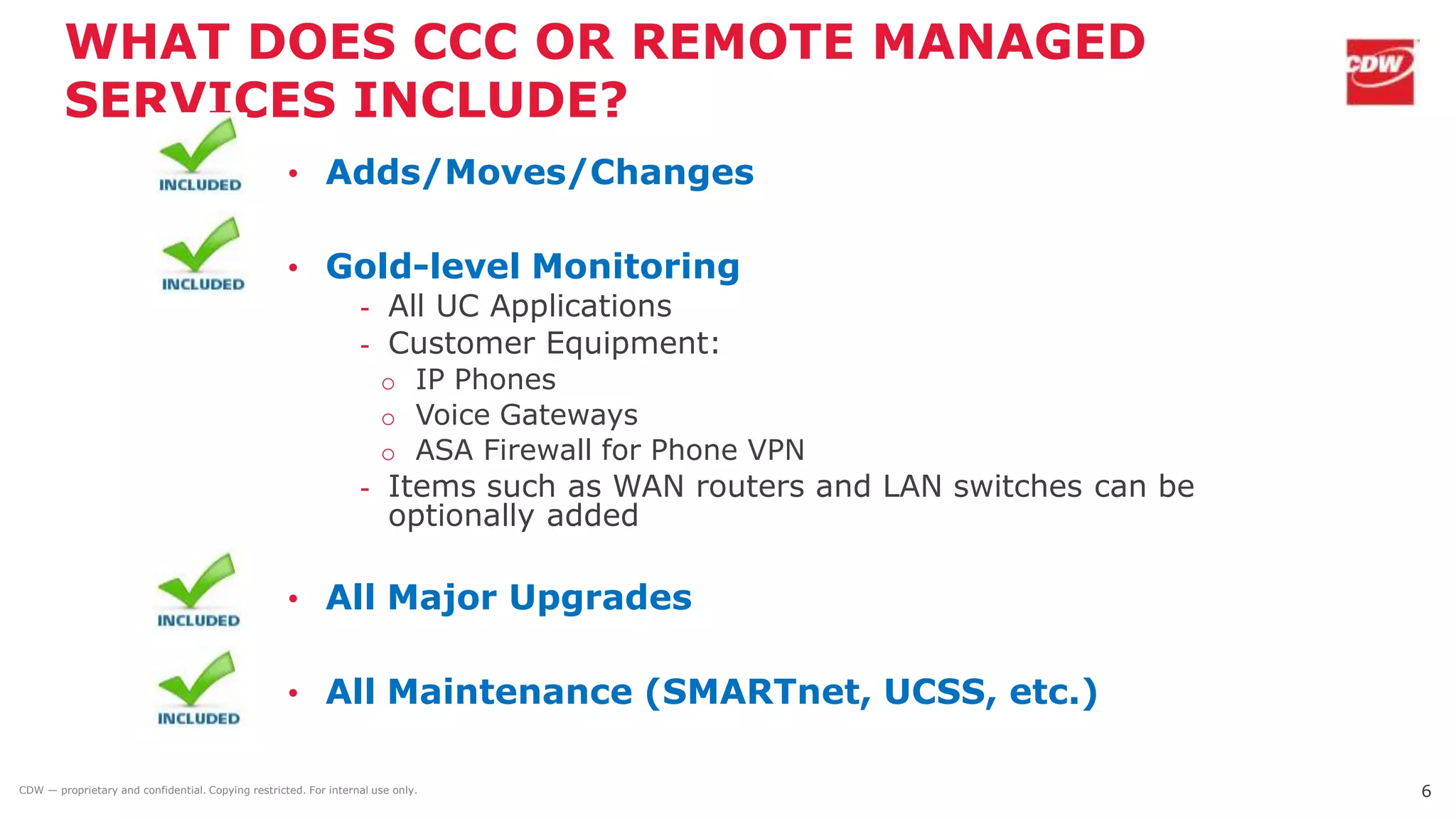 WHAT DOES CCC OR REMOTE MANAGED SERVICES INCLUDE?

CDW

INCLUDED

• Adds/Moves/Changes

INCLUDED

• Gold-level Monitoring
- All UC Applications
- Customer Equipment:
○ IP Phones
○ Voice Gateways
○ ASA Firewall for Phone VPN
- Items such as WAN routers and LAN switches can be optionally added

INCLUDED

• All Major Upgrades

INCLUDED

• All Maintenance (SMARTnet, UCSS, etc.)

CDW — proprietary and confidential. Copying restricted. For internal use only.

6